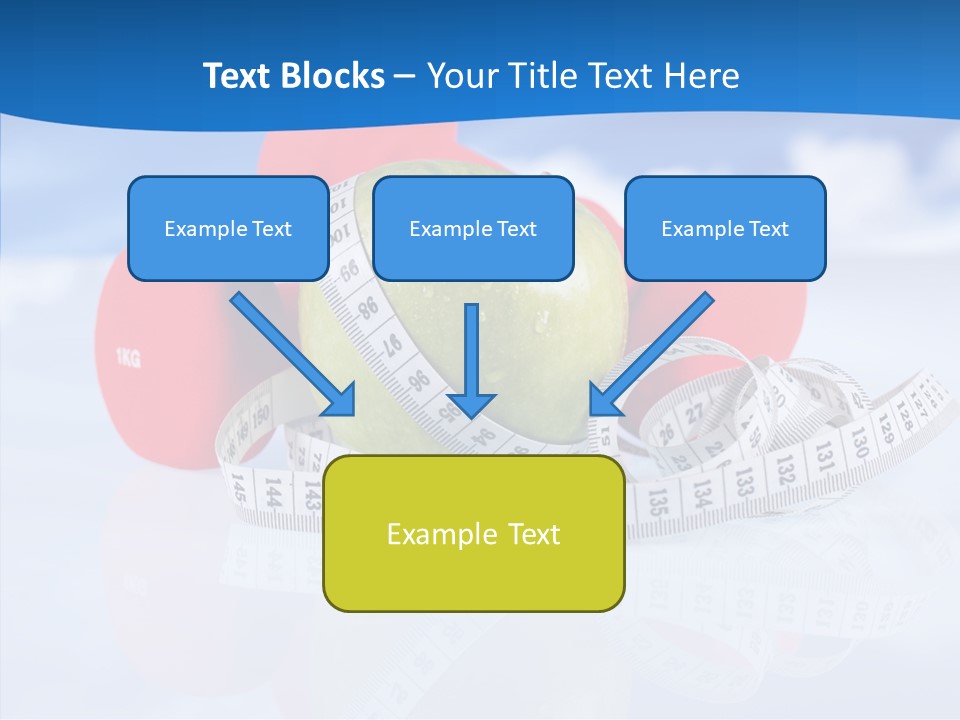 Text Blocks – Your Title Text Here

Example Text

Example Text

Example Text

Example Text